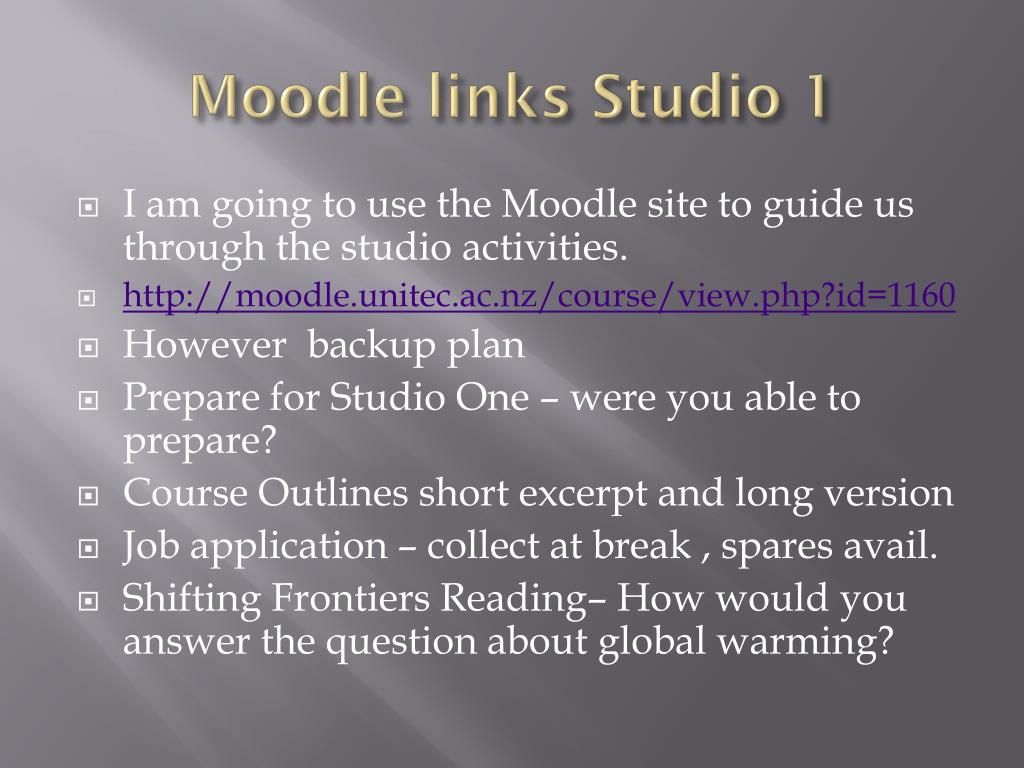 Moodle links Studio 1

I am going to use the Moodle site to guide us through the studio activities.

http://moodle.unitec.ac.nz/course/view.php?id=1160

However backup plan

Prepare for Studio One – were you able to prepare?

Course Outlines short excerpt and long version

Job application – collect at break , spares avail.

Shifting Frontiers Reading– How would you answer the question about global warming?